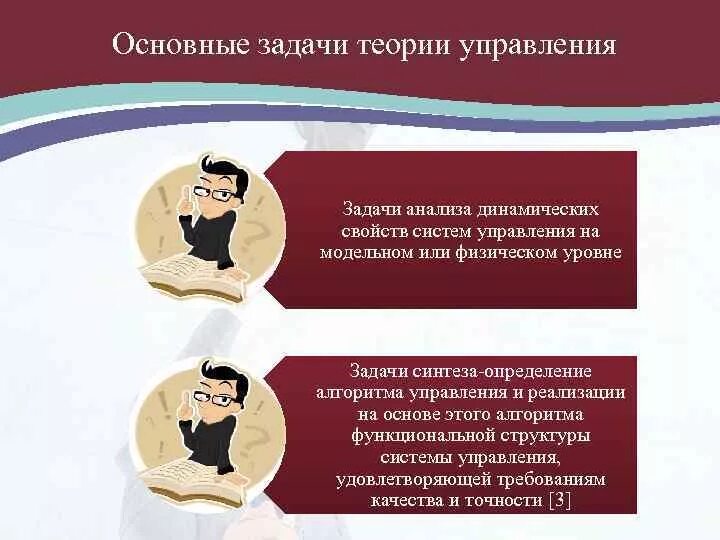 Основные задачи теории управления

Задачи анализа динамических свойств систем управления на модельном или физическом уровне

Задачи синтеза-определение алгоритма управления и реализации на основе этого алгоритма функциональной структуры системы управления, удовлетворяющей требованиям качества и точности [3]